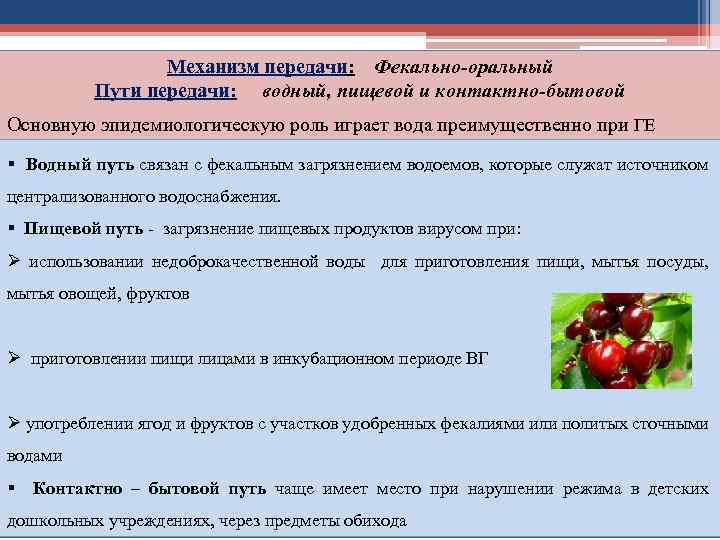 Механизм передачи: Фекально-оральный
Пути передачи: водный, пищевой и контактно-бытовой

Основную эпидемиологическую роль играет вода преимущественно при ГЕ

▪ Водный путь связан с фекальным загрязнением водоемов, которые служат источником централизованного водоснабжения.

▪ Пищевой путь - загрязнение пищевых продуктов вирусом при:

➢ использовании недоброкачественной воды для приготовления пищи, мытья посуды, мытья овощей, фруктов

➢ приготовлении пищи лицами в инкубационном периоде ВГ

➢ употреблении ягод и фруктов с участков удобренных фекалиями или политых сточными водами

▪ Контактно – бытовой путь чаще имеет место при нарушении режима в детских дошкольных учреждениях, через предметы обихода